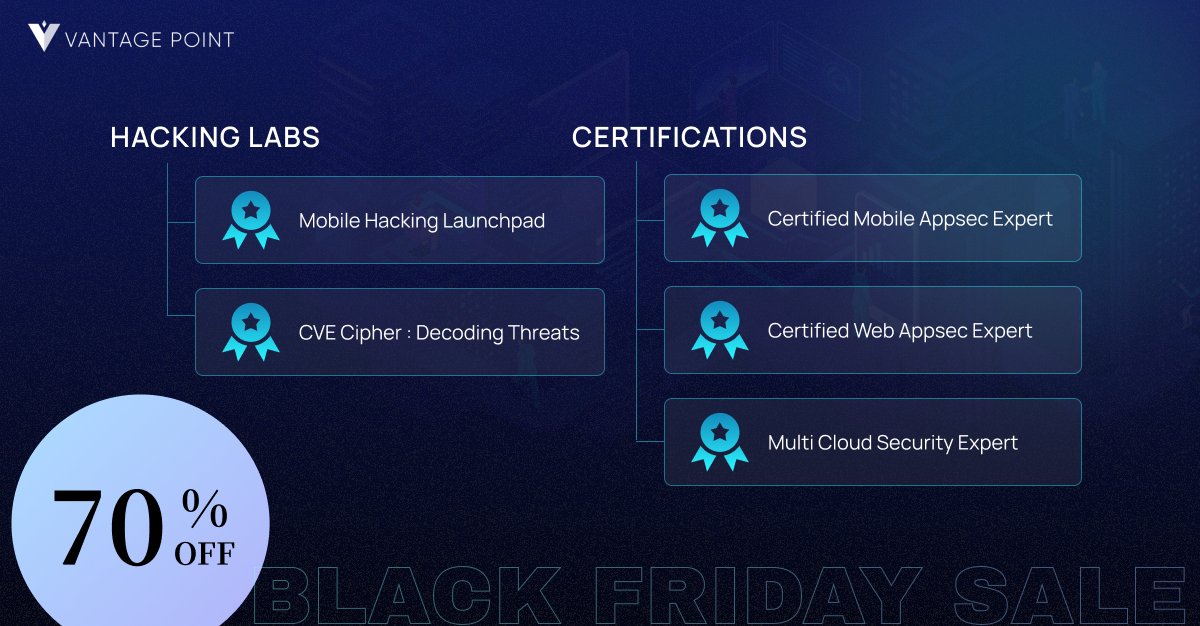 VANTAGE POINT

HACKING LABS

Mobile Hacking Launchpad

CVE Cipher : Decoding Threats

CERTIFICATIONS

Certified Mobile Appsec Expert

Certified Web Appsec Expert

Multi Cloud Security Expert

70 % OFF

BLACK FRIDAY SALE